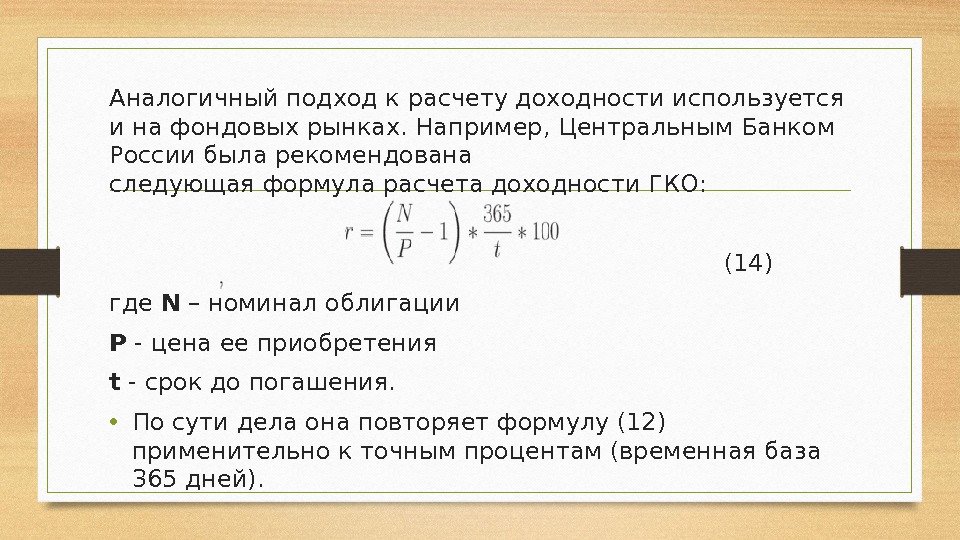 Аналогичный подход к расчету доходности используется и на фондовых рынках. Например, Центральным Банком России была рекомендована следующая формула расчета доходности ГКО:

$r = \left(\frac{N}{P} - 1\right) * \frac{365}{t} * 100$

(14)

,

где **N** – номинал облигации

**P** - цена ее приобретения

**t** - срок до погашения.

• По сути дела она повторяет формулу (12) применительно к точным процентам (временная база 365 дней).